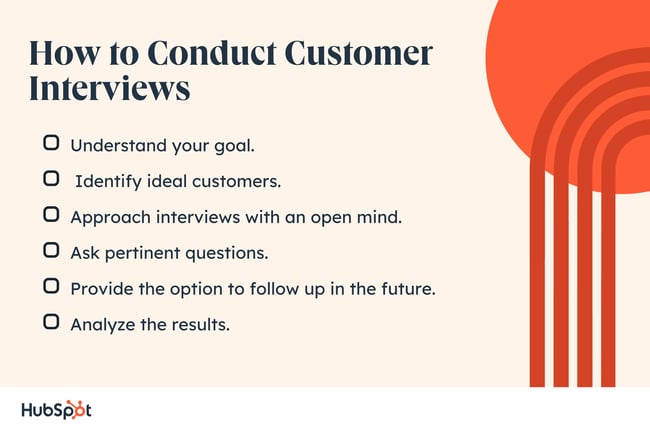 How to Conduct Customer Interviews

Understand your goal.

Identify ideal customers.

Approach interviews with an open mind.

Ask pertinent questions.

Provide the option to follow up in the future.

Analyze the results.

HubSpot